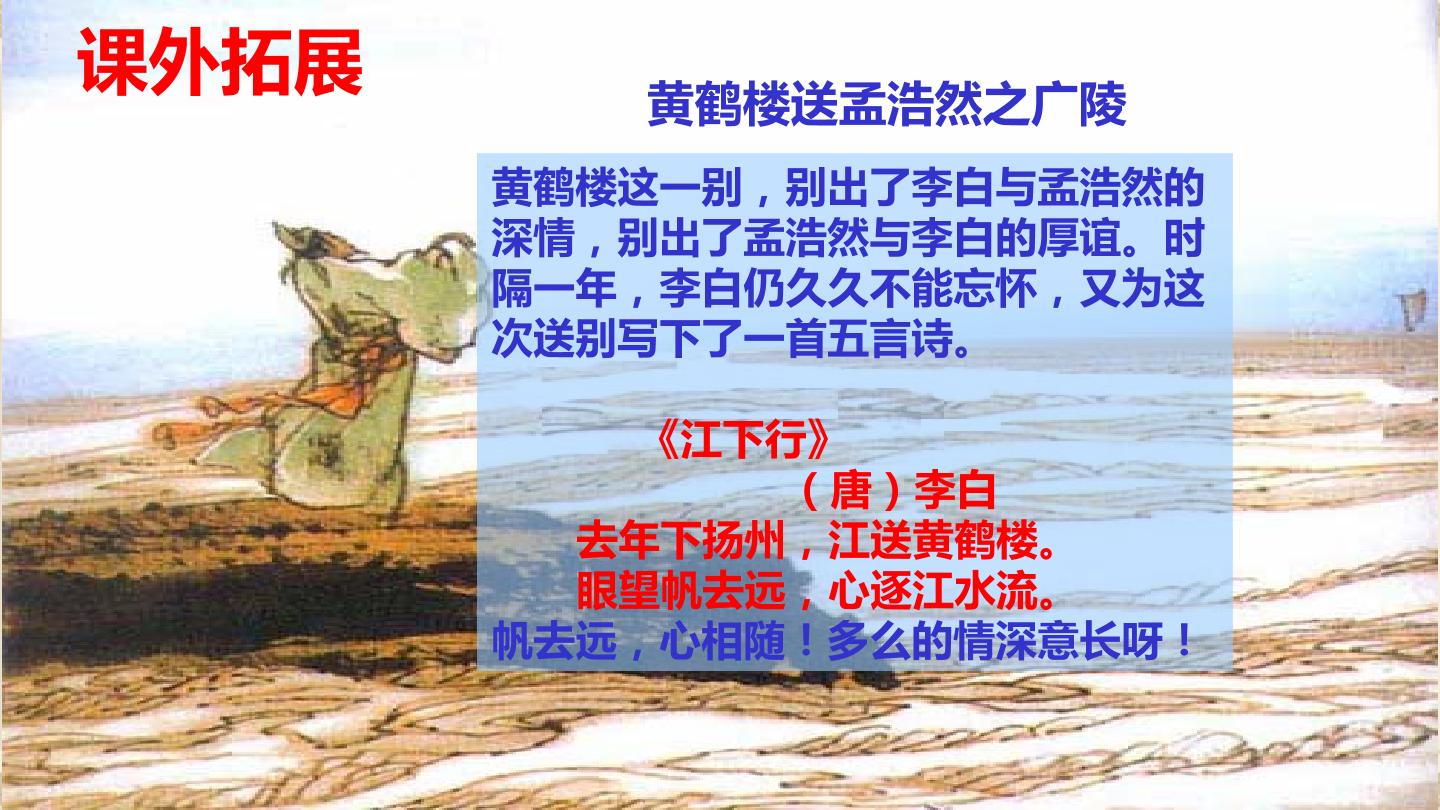 课外拓展

黄鹤楼送孟浩然之广陵

黄鹤楼这一别，别出了李白与孟浩然的深情，别出了孟浩然与李白的厚谊。时隔一年，李白仍久久不能忘怀，又为这次送别写下了一首五言诗。

《江下行》

（唐）李白

去年下扬州，江送黄鹤楼。

眼望帆去远，心逐江水流。

帆去远，心相随！多么的情深意长呀！